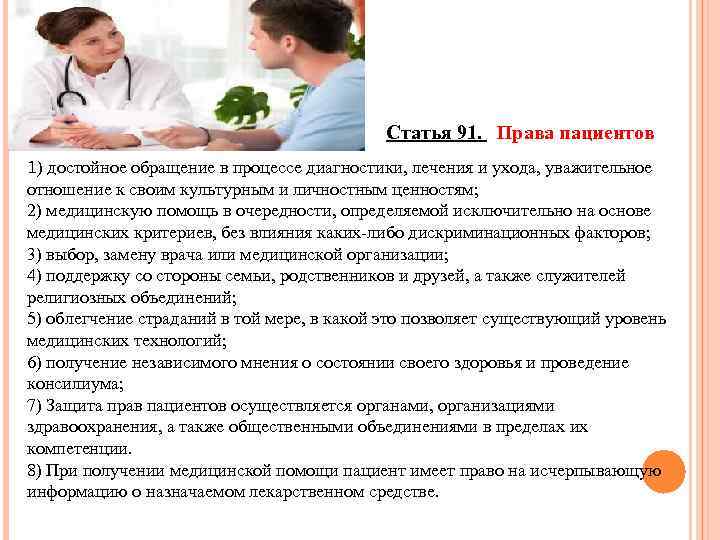 Статья 91. Права пациентов

1) достойное обращение в процессе диагностики, лечения и ухода, уважительное отношение к своим культурным и личностным ценностям;
2) медицинскую помощь в очередности, определяемой исключительно на основе медицинских критериев, без влияния каких-либо дискриминационных факторов;
3) выбор, замену врача или медицинской организации;
4) поддержку со стороны семьи, родственников и друзей, а также служителей религиозных объединений;
5) облегчение страданий в той мере, в какой это позволяет существующий уровень медицинских технологий;
6) получение независимого мнения о состоянии своего здоровья и проведение консилиума;
7) Защита прав пациентов осуществляется органами, организациями здравоохранения, а также общественными объединениями в пределах их компетенции.
8) При получении медицинской помощи пациент имеет право на исчерпывающую информацию о назначаемом лекарственном средстве.